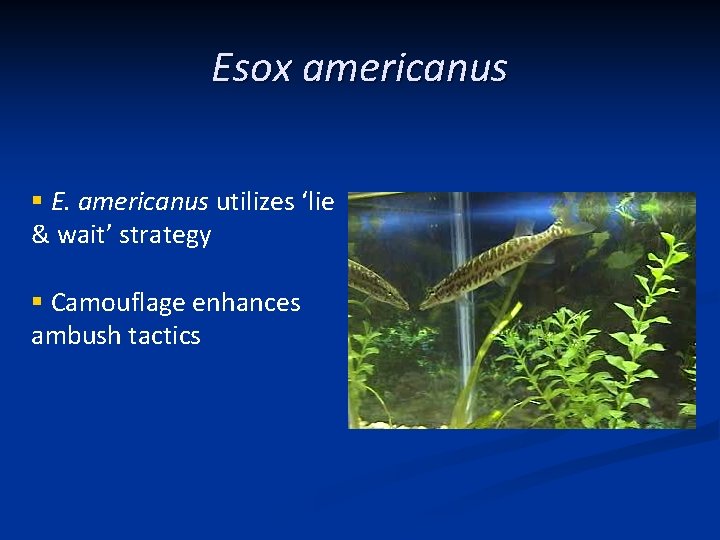 Esox americanus

▪ E. americanus utilizes ‘lie & wait’ strategy

▪ Camouflage enhances ambush tactics